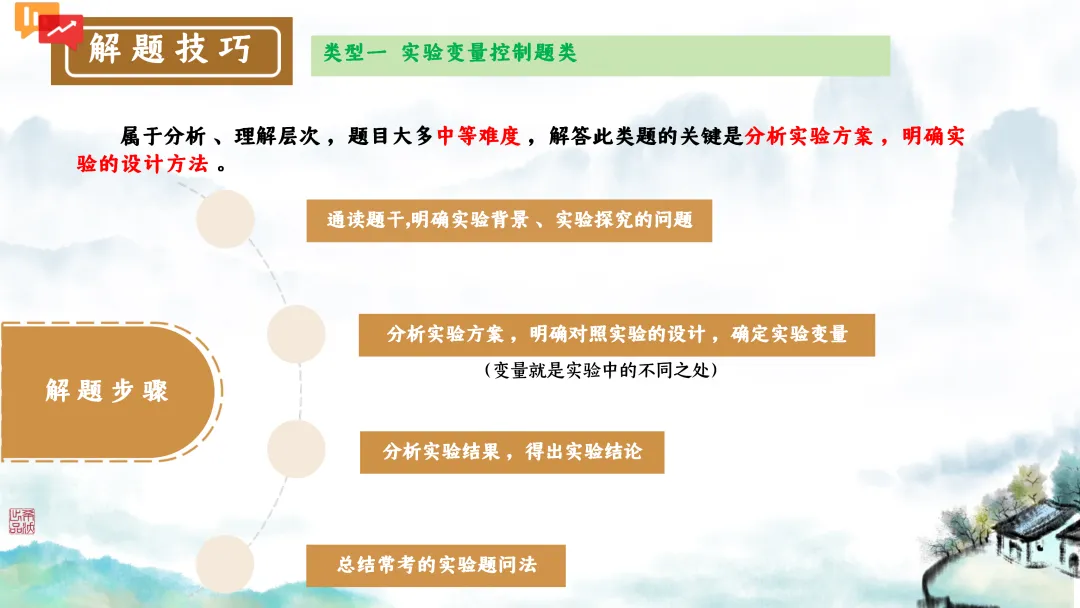 解题技巧

类型一 实验变量控制题类

属于分析、理解层次，题目大多中等难度，解答此类题的关键是分析实验方案，明确实验的设计方法。

通读题干,明确实验背景、实验探究的问题

解题步骤

分析实验方案，明确对照实验的设计，确定实验变量

（变量就是实验中的不同之处）

分析实验结果，得出实验结论

总结常考的实验题问法